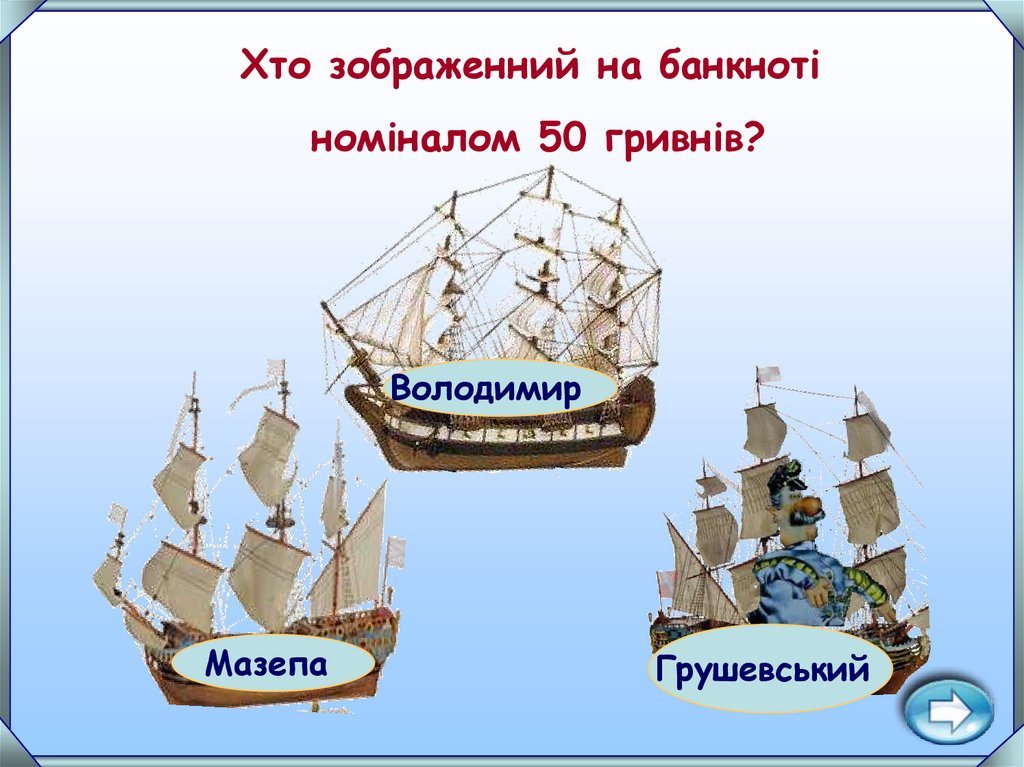 Хто зображенний на банкноті номіналом 50 гривнів?

Володимир

Мазепа

Грушевський